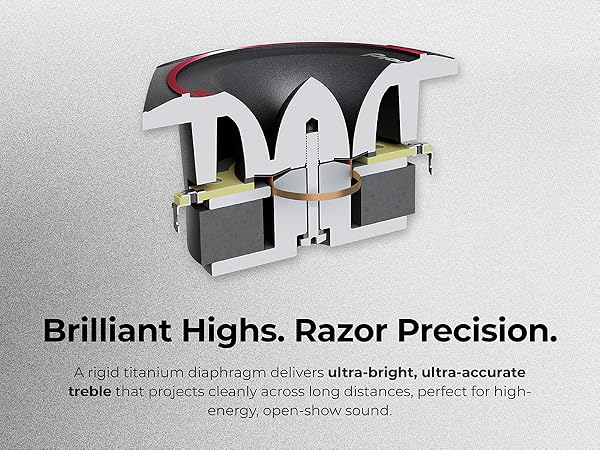 Brilliant Highs. Razor Precision.

A rigid titanium diaphragm delivers ultra-bright, ultra-accurate treble that projects cleanly across long distances, perfect for high-energy, open-show sound.